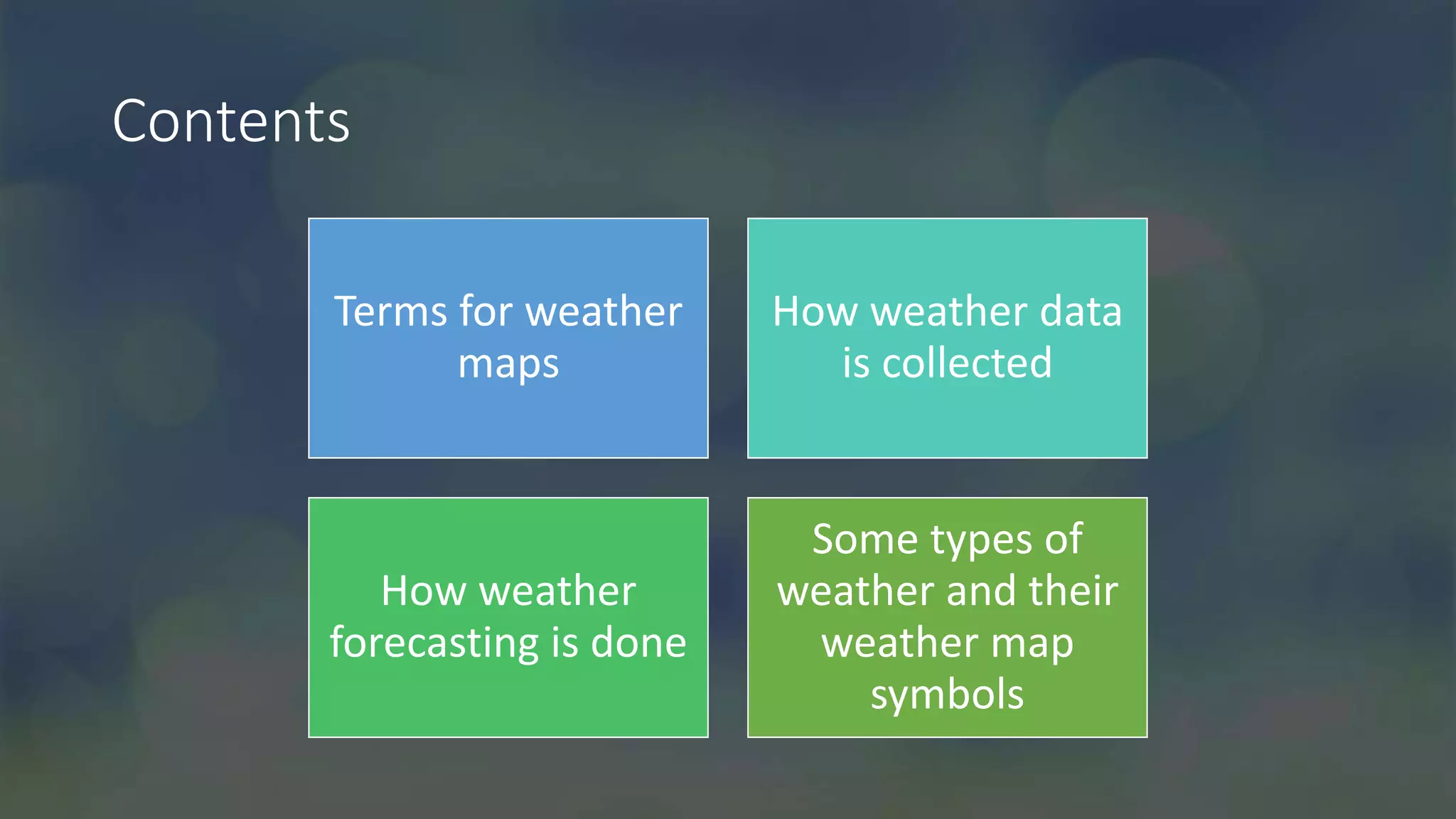 Contents

Terms for weather maps

How weather data is collected

How weather forecasting is done

Some types of weather and their weather map symbols